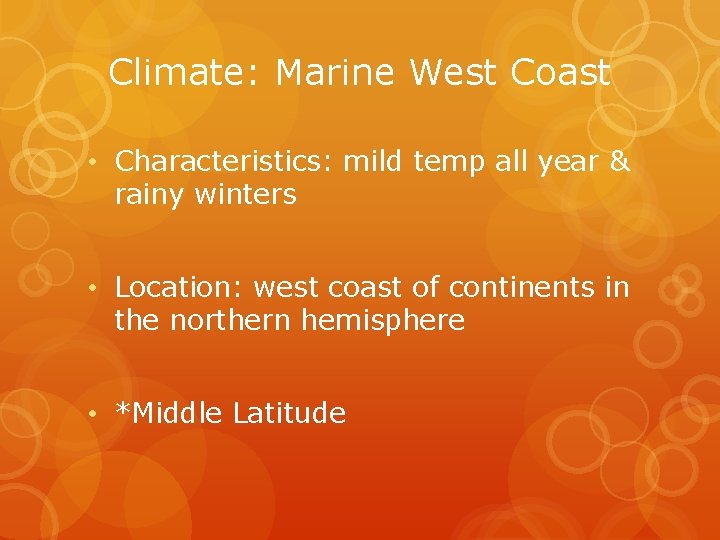 Climate: Marine West Coast

• Characteristics: mild temp all year & rainy winters

• Location: west coast of continents in the northern hemisphere

• *Middle Latitude